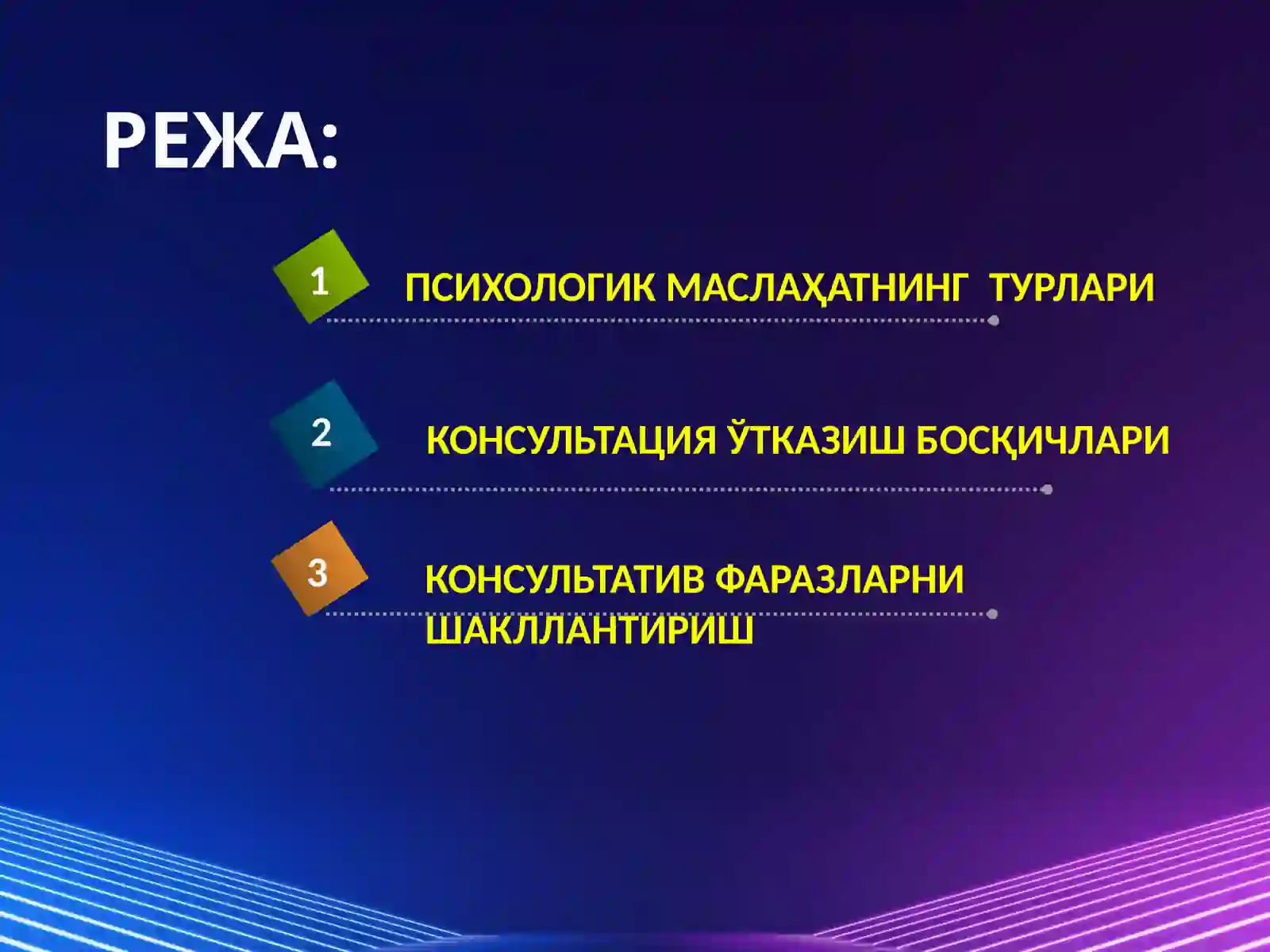 РЕЖА:

1 ПСИХОЛОГИК МАСЛАҲАТНИНГ ТУРЛАРИ

2 КОНСУЛЬТАЦИЯ ЎТКАЗИШ БОСҚИЧЛАРИ

3 КОНСУЛЬТАТИВ ФАРАЗЛАРНИ ШАКЛЛАНТИРИШ